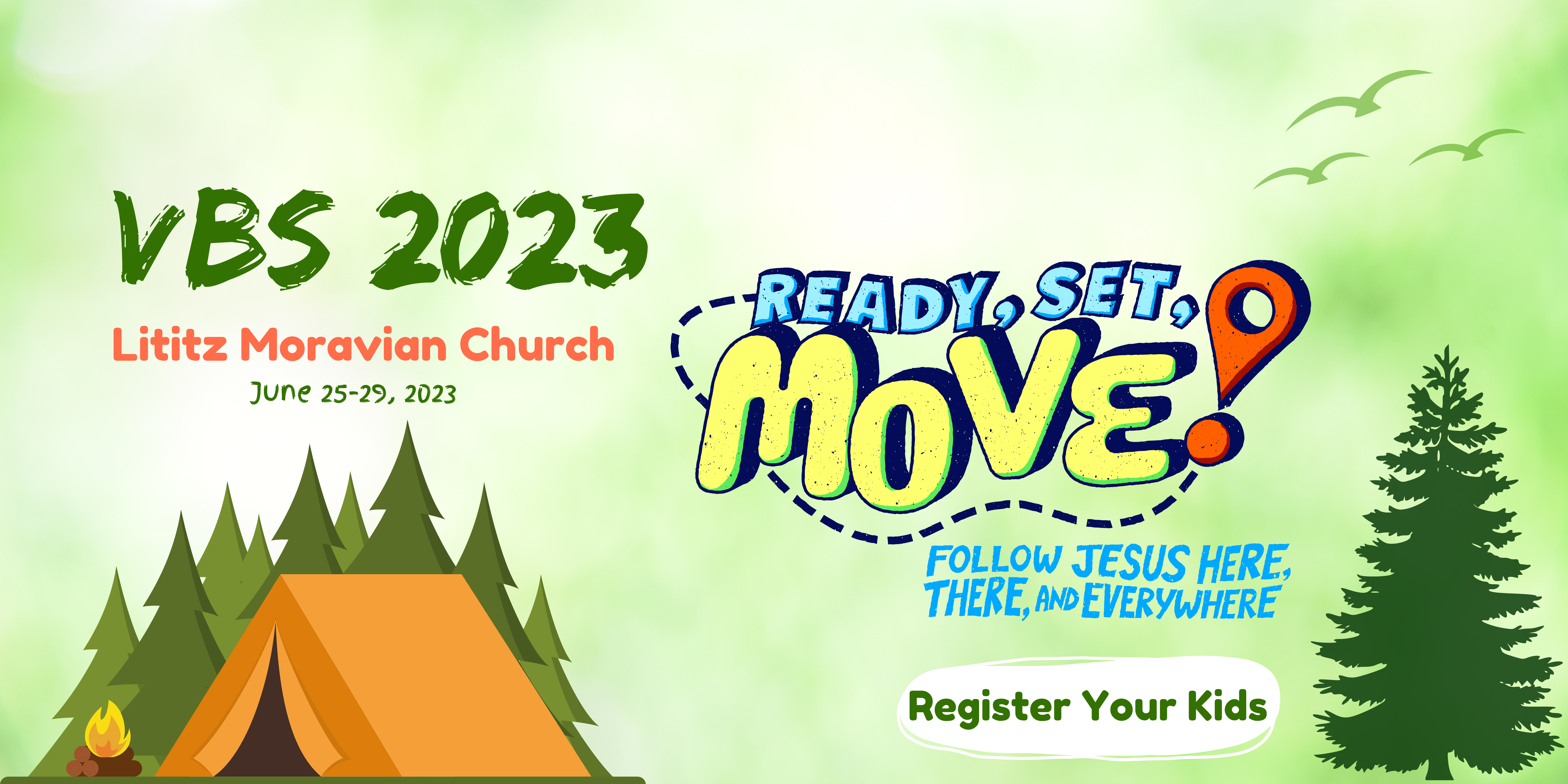 VBS 2023

Lititz Moravian Church

June 25-29, 2023

READY, SET, MOVE!

FOLLOW JESUS HERE, THERE, AND EVERYWHERE

Register Your Kids